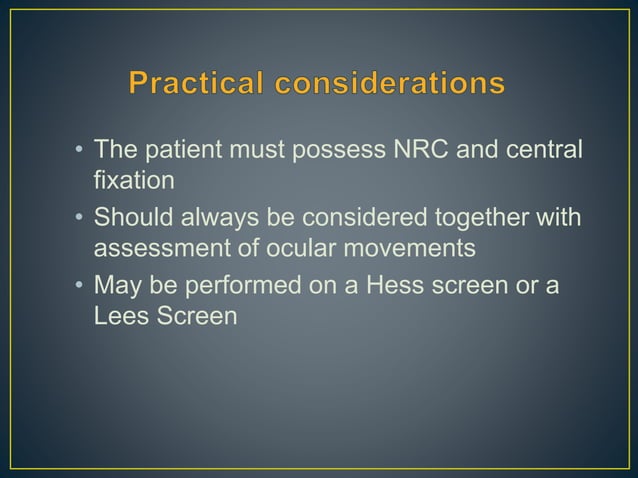 Practical considerations

• The patient must possess NRC and central fixation
• Should always be considered together with assessment of ocular movements
• May be performed on a Hess screen or a Lees Screen